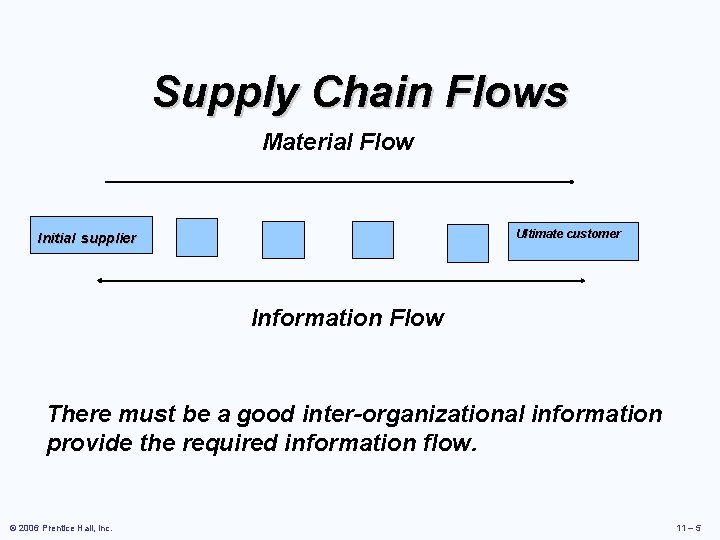 Supply Chain Flows

Material Flow

Initial supplier

Ultimate customer

Information Flow

There must be a good inter-organizational information provide the required information flow.

© 2006 Prentice Hall, Inc.

11 – 5